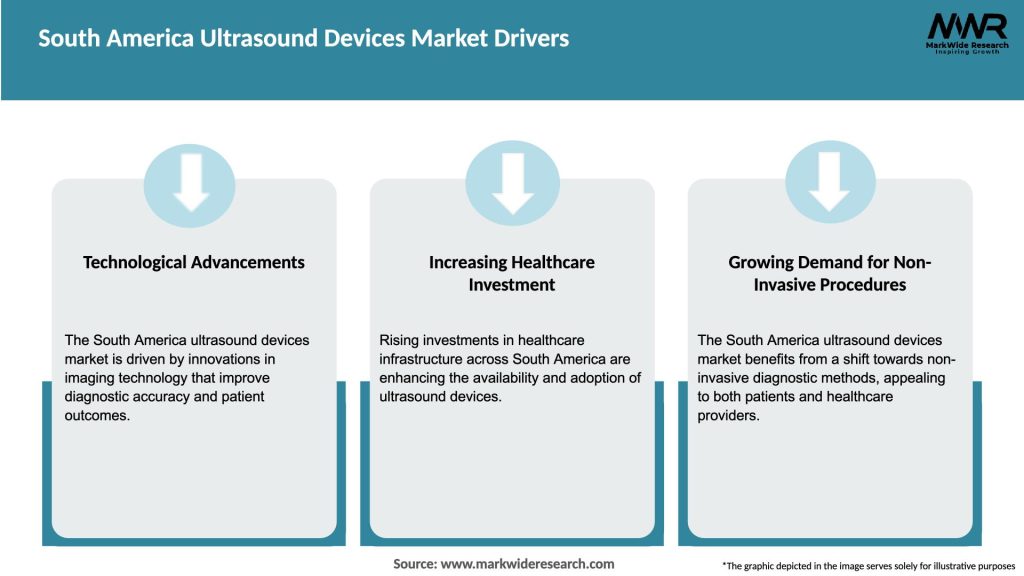 South America Ultrasound Devices Market Drivers

MWR
MarkWide Research
Inspiring Growth

Technological Advancements

The South America ultrasound devices market is driven by innovations in imaging technology that improve diagnostic accuracy and patient outcomes.

Increasing Healthcare Investment

Rising investments in healthcare infrastructure across South America are enhancing the availability and adoption of ultrasound devices.

Growing Demand for Non-Invasive Procedures

The South America ultrasound devices market benefits from a shift towards non-invasive diagnostic methods, appealing to both patients and healthcare providers.

Source: www.markwideresearch.com

*The graphic depicted in the image serves solely for illustrative purposes